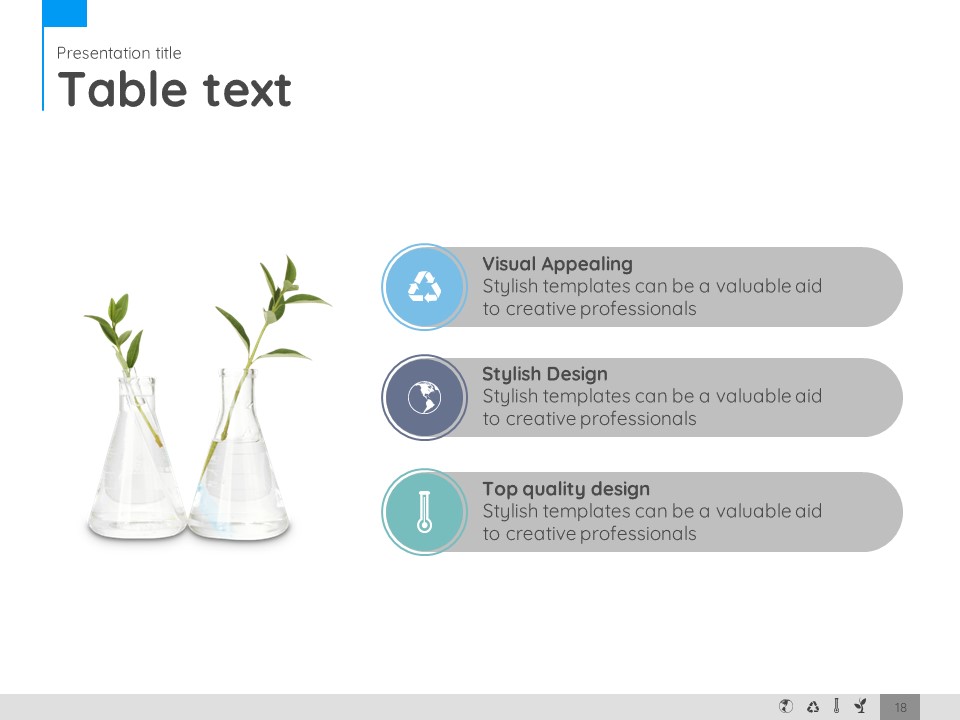 Presentation title

Table text

Visual Appealing
Stylish templates can be a valuable aid to creative professionals

Stylish Design
Stylish templates can be a valuable aid to creative professionals

Top quality design
Stylish templates can be a valuable aid to creative professionals

18